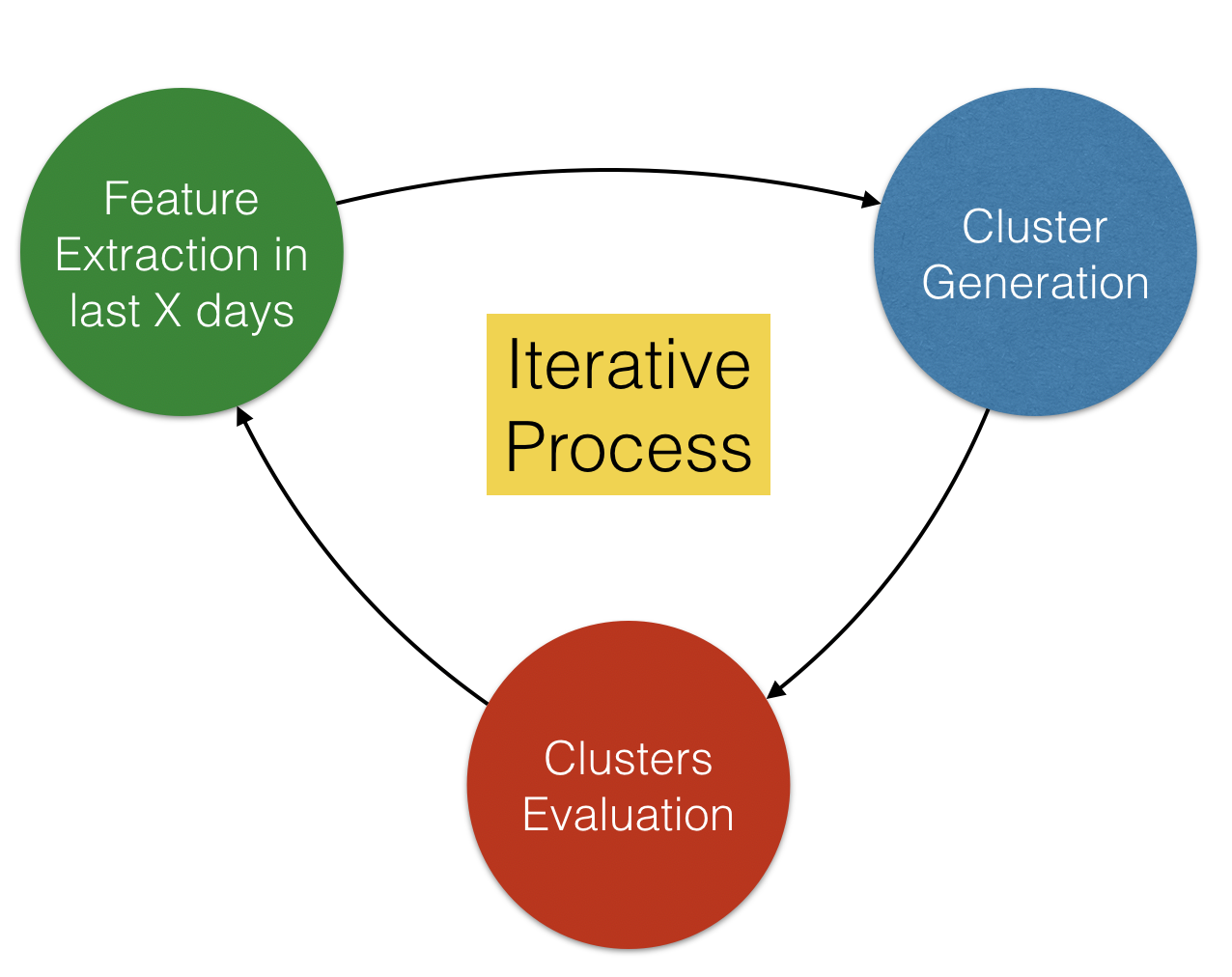 Feature Extraction in last X days

Cluster Generation

Iterative Process

Clusters Evaluation